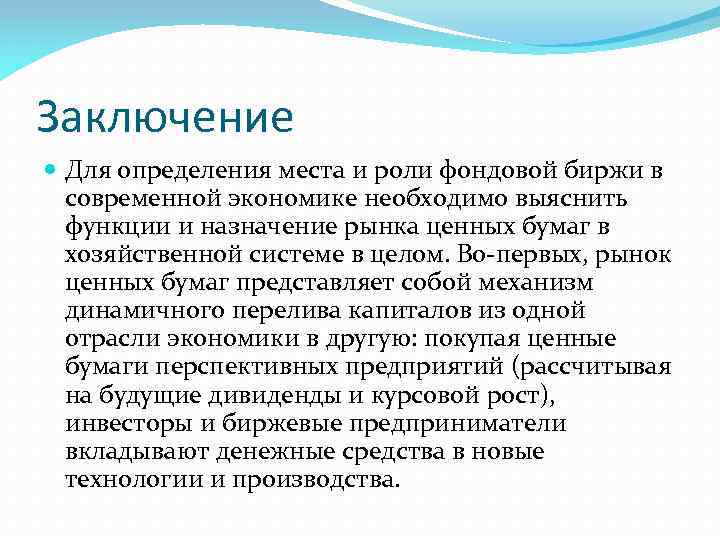 Заключение

Для определения места и роли фондовой биржи в современной экономике необходимо выяснить функции и назначение рынка ценных бумаг в хозяйственной системе в целом. Во-первых, рынок ценных бумаг представляет собой механизм динамичного перелива капиталов из одной отрасли экономики в другую: покупая ценные бумаги перспективных предприятий (рассчитывая на будущие дивиденды и курсовой рост), инвесторы и биржевые предприниматели вкладывают денежные средства в новые технологии и производства.